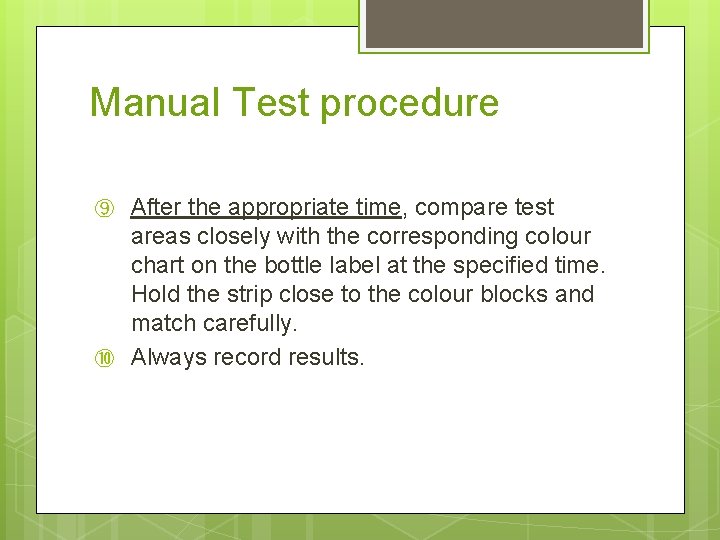 Manual Test procedure

⑨ After the appropriate time, compare test areas closely with the corresponding colour chart on the bottle label at the specified time. Hold the strip close to the colour blocks and match carefully.

⑩ Always record results.